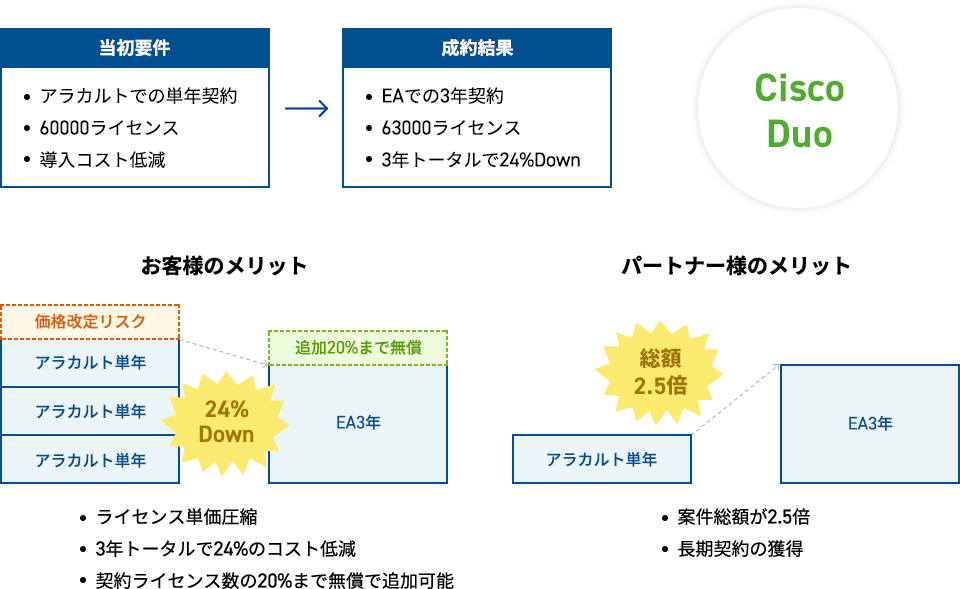 当初要件

• アラカルトでの単年契約
• 60000ライセンス
• 導入コスト低減

成約結果

• EAでの3年契約
• 63000ライセンス
• 3年トータルで24%Down

Cisco Duo

お客様のメリット

価格改定リスク

アラカルト単年

アラカルト単年

アラカルト単年

24% Down

追加20%まで無償

EA3年

• ライセンス単価圧縮
• 3年トータルで24%のコスト低減
• 契約ライセンス数の20%まで無償で追加可能

パートナー様のメリット

総額 2.5倍

アラカルト単年

EA3年

• 案件総額が2.5倍
• 長期契約の獲得